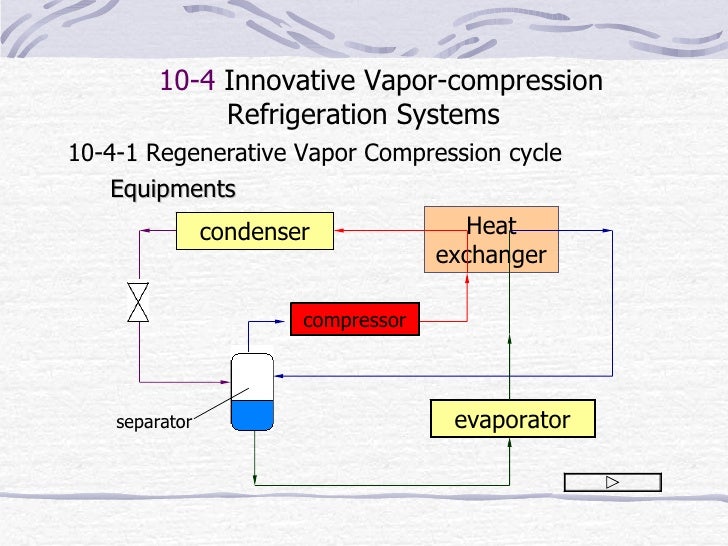 10-4 Innovative Vapor-compression Refrigeration Systems

10-4-1 Regenerative Vapor Compression cycle

Equipments

condenser

Heat exchanger

compressor

separator

evaporator